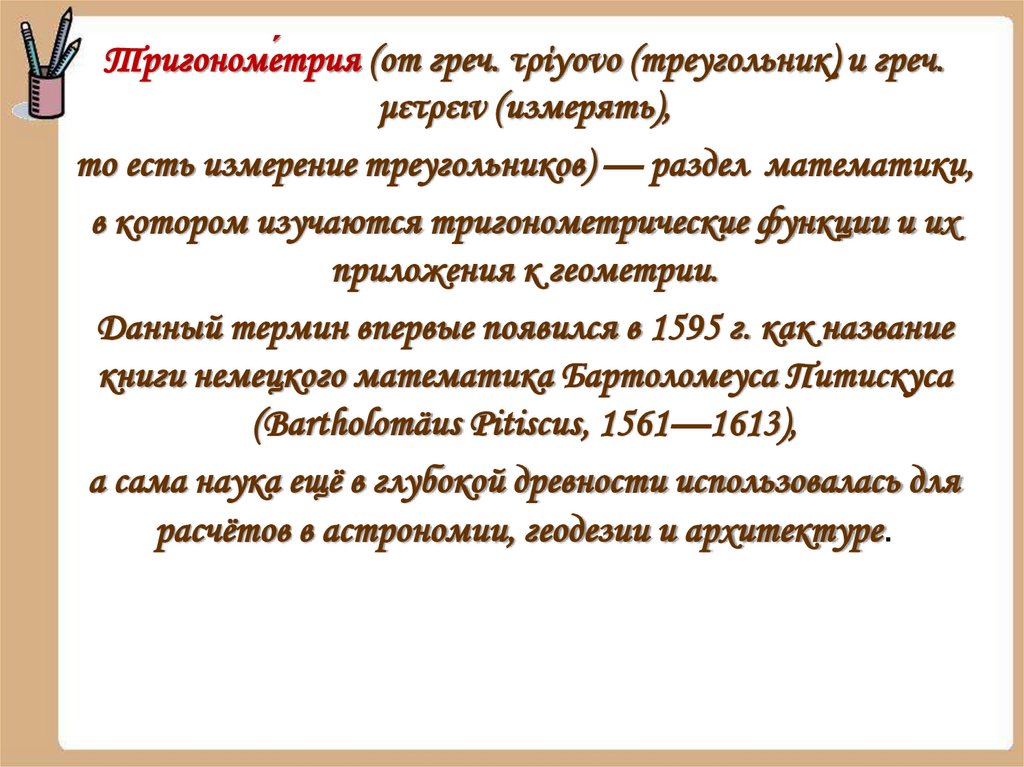 Тригономе́трия (от греч. τρίγονο (треугольник) и греч. μετρειν (измерять),

то есть измерение треугольников) — раздел математики,

в котором изучаются тригонометрические функции и их приложения к геометрии.

Данный термин впервые появился в 1595 г. как название книги немецкого математика Бартоломеуса Питискуса (Bartholomäus Pitiscus, 1561—1613),

а сама наука ещё в глубокой древности использовалась для расчётов в астрономии, геодезии и архитектуре.